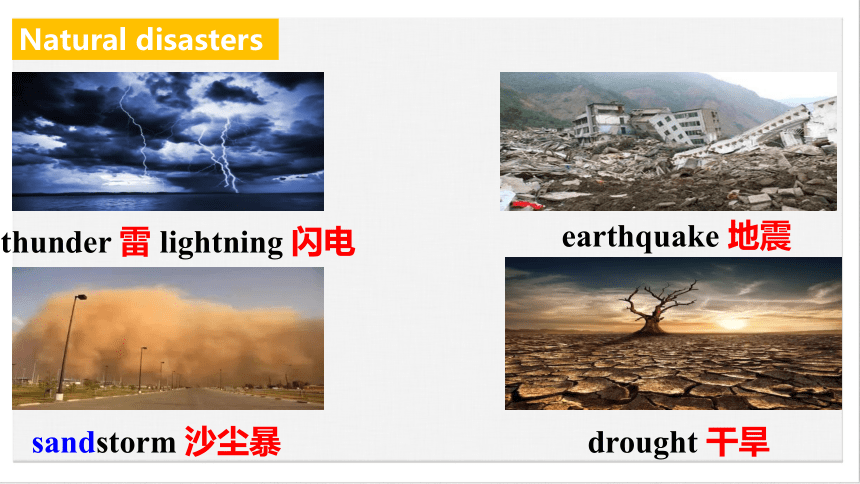 Natural disasters

thunder 雷 lightning 闪电

earthquake 地震

sandstorm 沙尘暴

drought 干旱